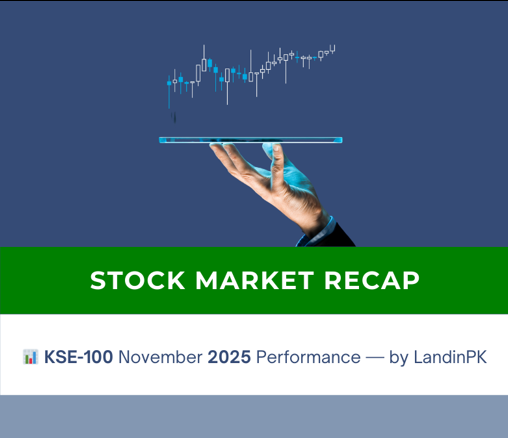 STOCK MARKET RECAP

📊 KSE-100 November 2025 Performance — by LandinPK